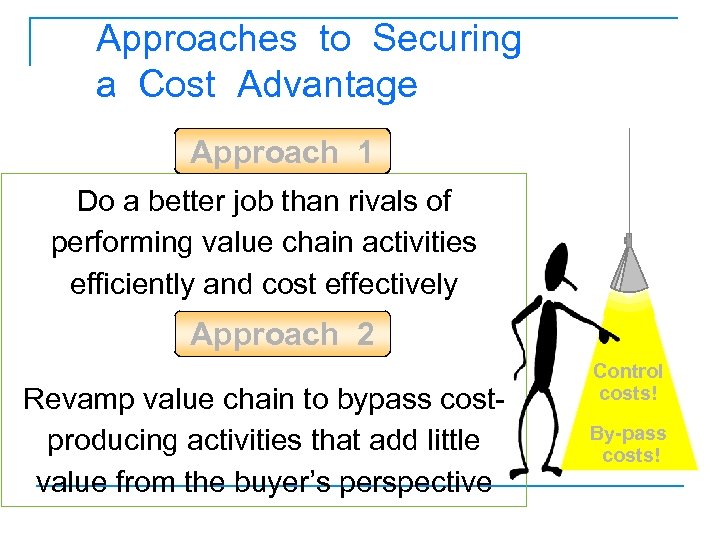 Approaches to Securing a Cost Advantage

Approach 1

Do a better job than rivals of performing value chain activities efficiently and cost effectively

Approach 2

Revamp value chain to bypass cost-producing activities that add little value from the buyer's perspective

Control costs!

By-pass costs!